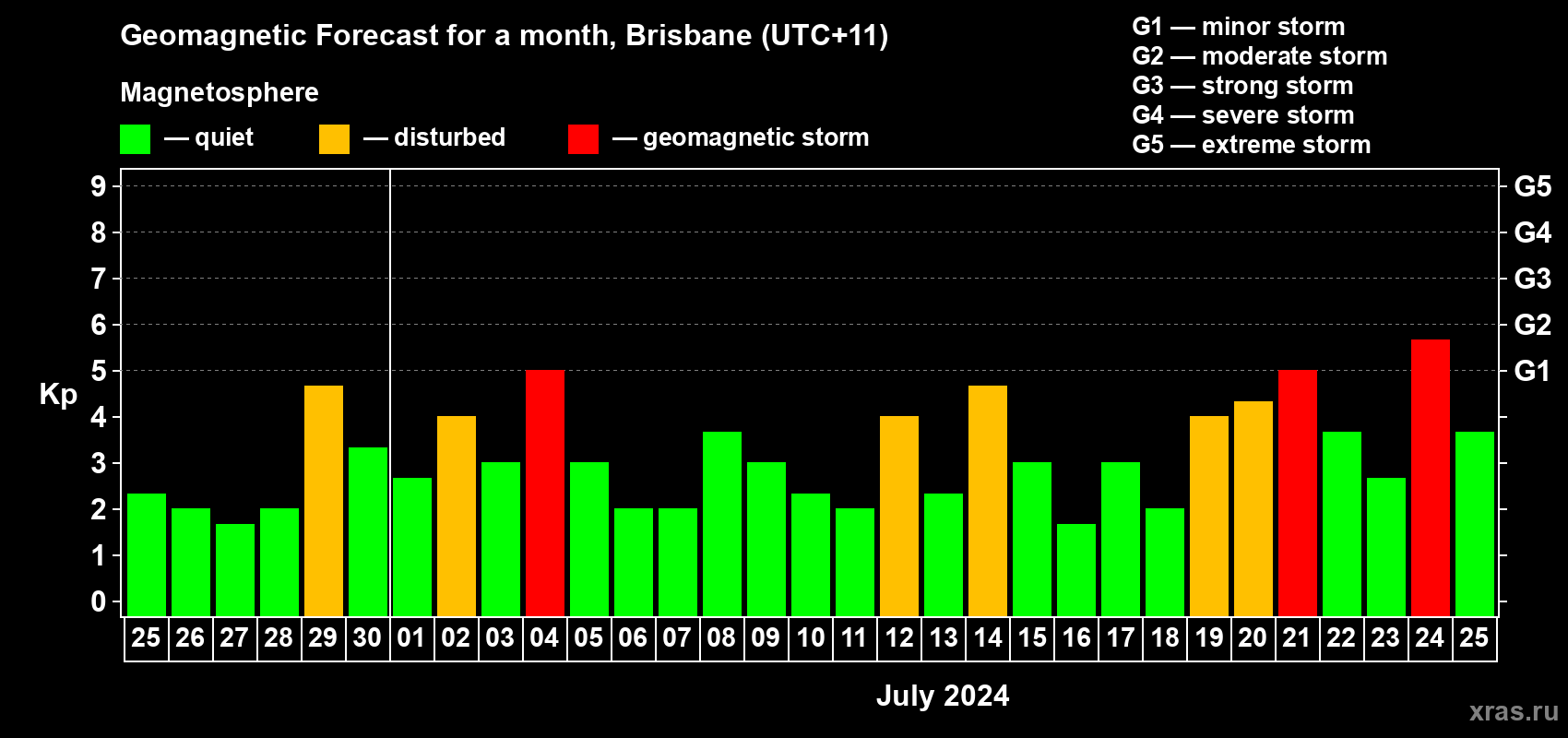 Geomagnetic Forecast for a month, Brisbane (UTC+11)

Magnetosphere

— quiet — disturbed — geomagnetic storm

G1 — minor storm
G2 — moderate storm
G3 — strong storm
G4 — severe storm
G5 — extreme storm

Kp

9 8 7 6 5 4 3 2 1 0

G5 G4 G3 G2 G1

25 26 27 28 29 30 01 02 03 04 05 06 07 08 09 10 11 12 13 14 15 16 17 18 19 20 21 22 23 24 25

July 2024

xras.ru